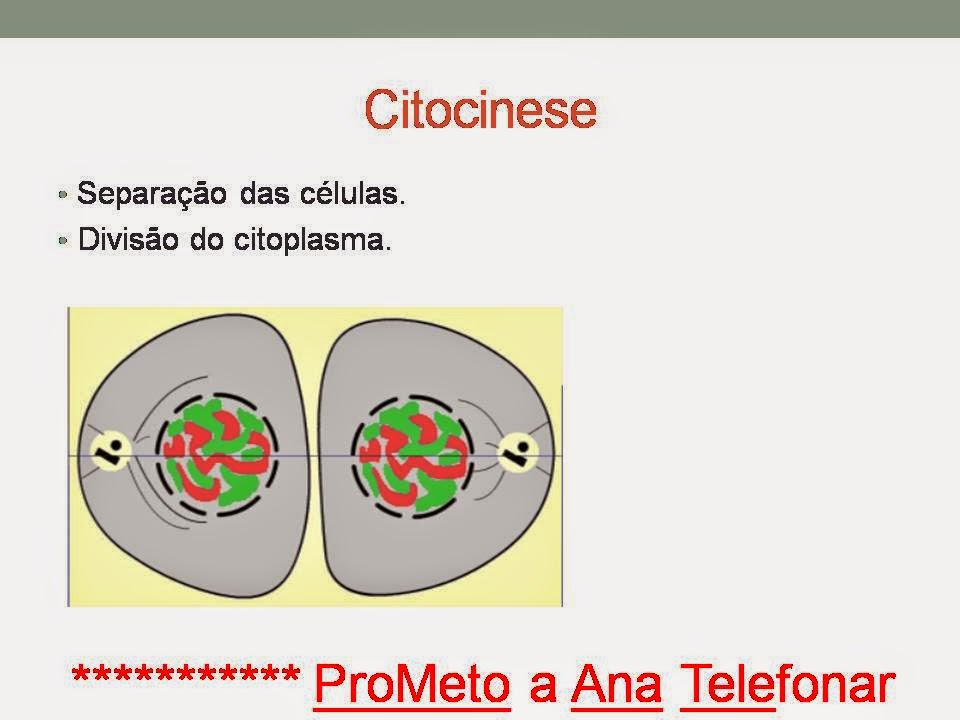 Citocinese

• Separação das células.
• Divisão do citoplasma.

************ ProMeto a Ana Telefonar